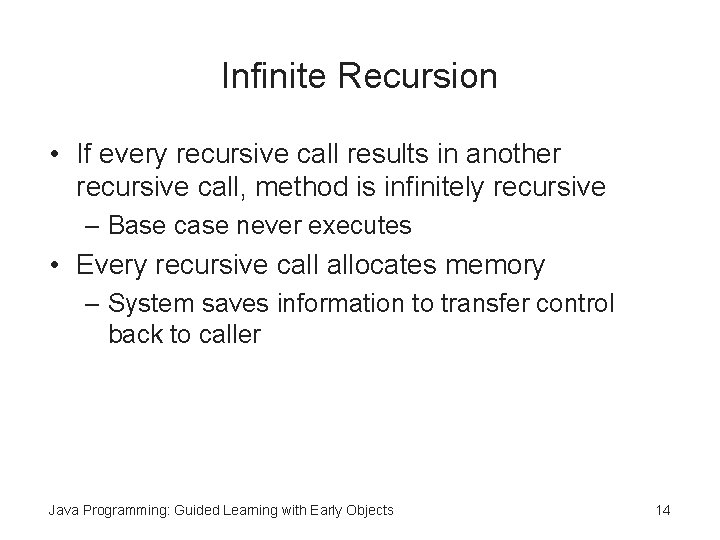 Infinite Recursion

• If every recursive call results in another recursive call, method is infinitely recursive
– Base case never executes
• Every recursive call allocates memory
– System saves information to transfer control back to caller

Java Programming: Guided Learning with Early Objects

14